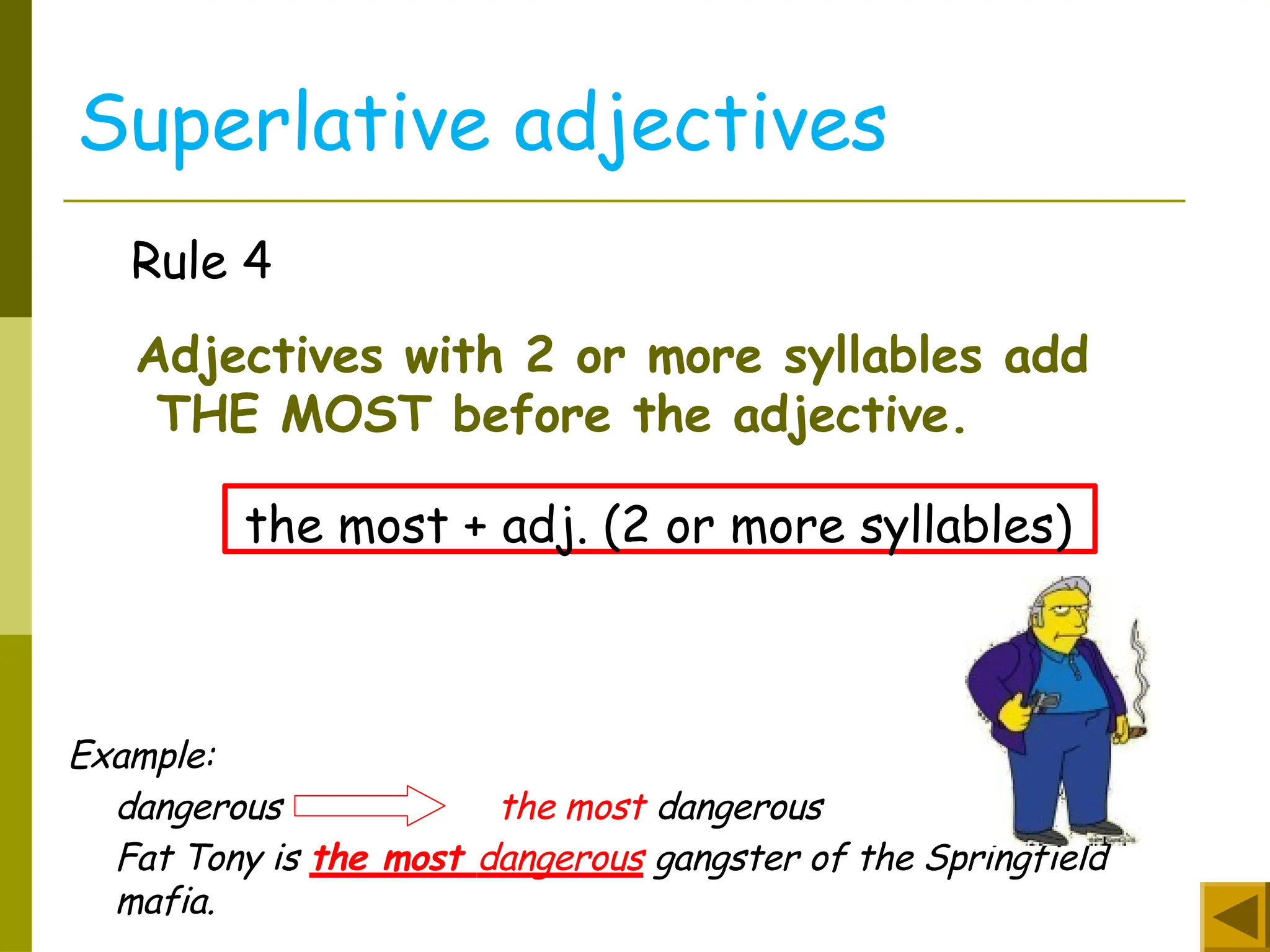 Superlative adjectives

Rule 4

Adjectives with 2 or more syllables add THE MOST before the adjective.

the most + adj. (2 or more syllables)

Example:

dangerous the most dangerous

Fat Tony is the most dangerous gangster of the Springfield mafia.